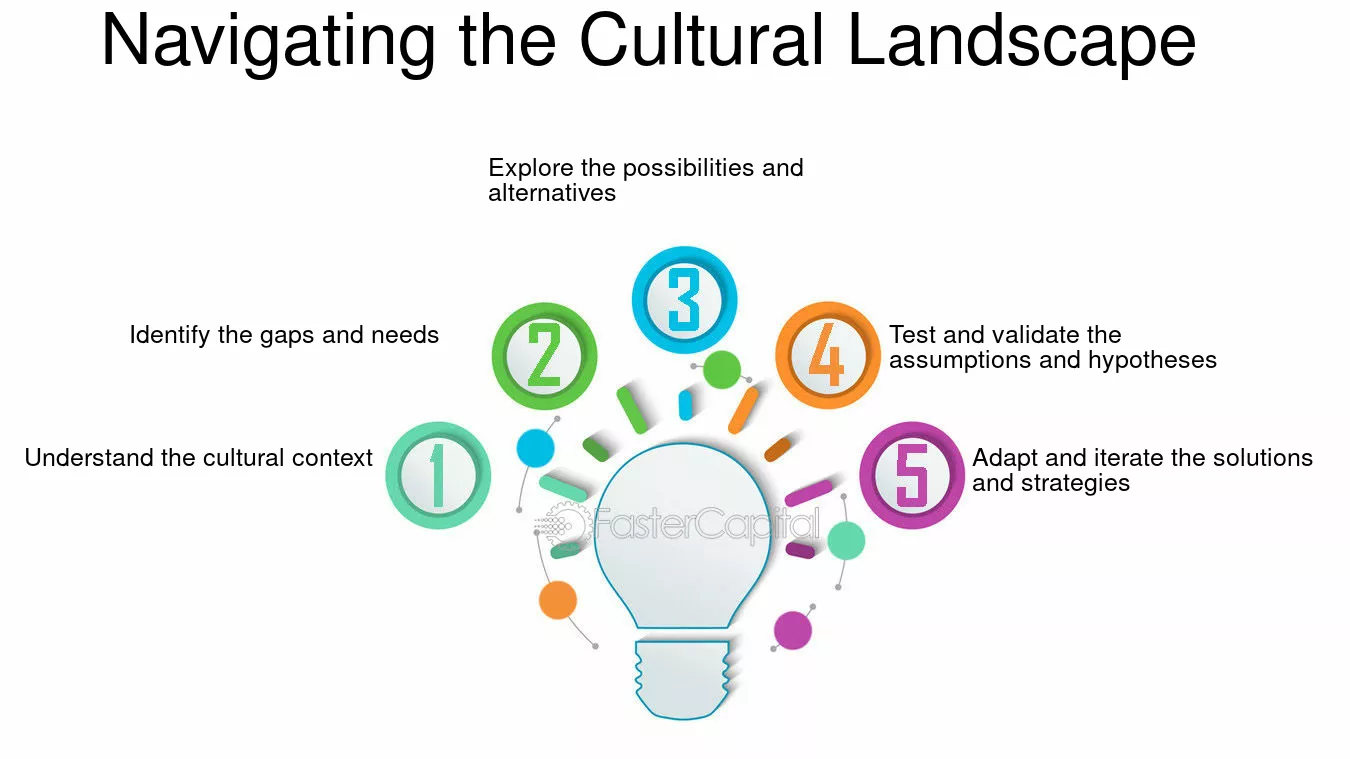 Navigating the Cultural Landscape

1
Understand the cultural context

2
Identify the gaps and needs

3
Explore the possibilities and alternatives

4
Test and validate the assumptions and hypotheses

5
Adapt and iterate the solutions and strategies

FasterCapital